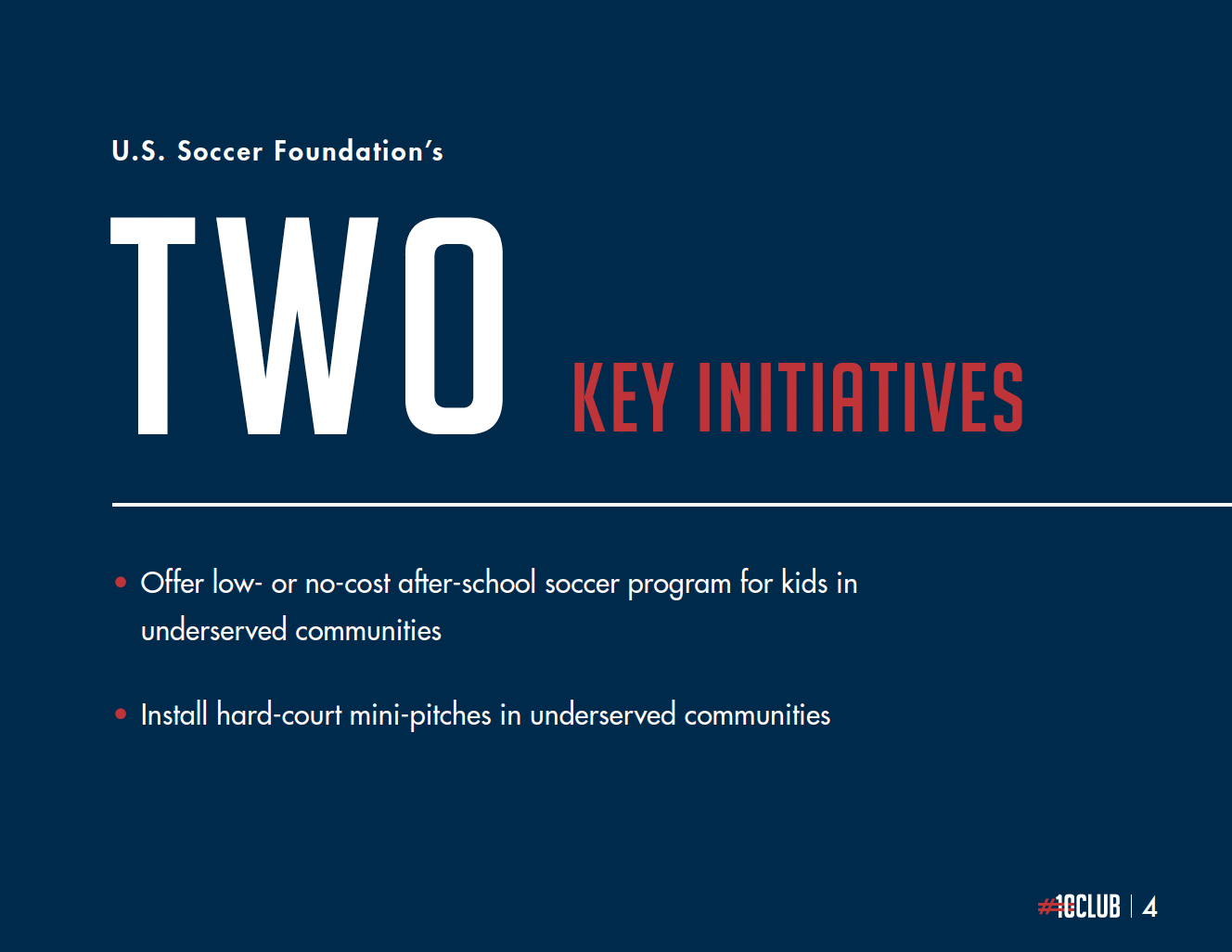 U.S. Soccer Foundation's

TWO KEY INITIATIVES

• Offer low- or no-cost after-school soccer program for kids in underserved communities

• Install hard-court mini-pitches in underserved communities

#1CCLUB | 4